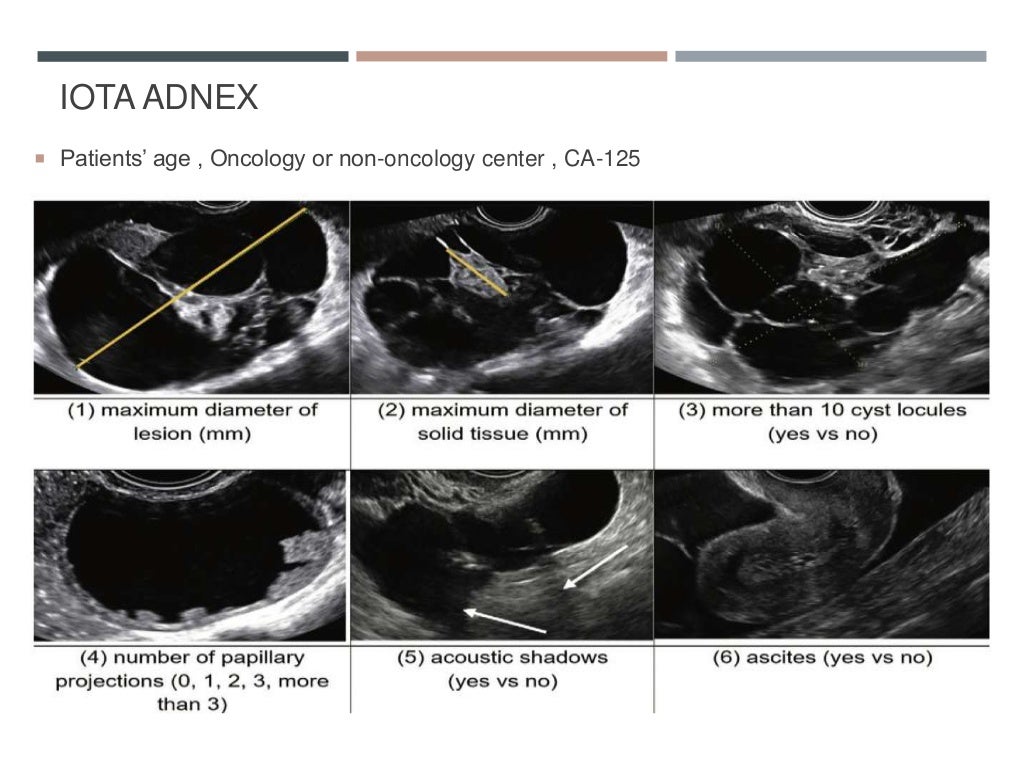 IOTA ADNEX

Patients' age , Oncology or non-oncology center , CA-125

(1) maximum diameter of lesion (mm)

(2) maximum diameter of solid tissue (mm)

(3) more than 10 cyst locules (yes vs no)

(4) number of papillary projections (0, 1, 2, 3, more than 3)

(5) acoustic shadows (yes vs no)

(6) ascites (yes vs no)